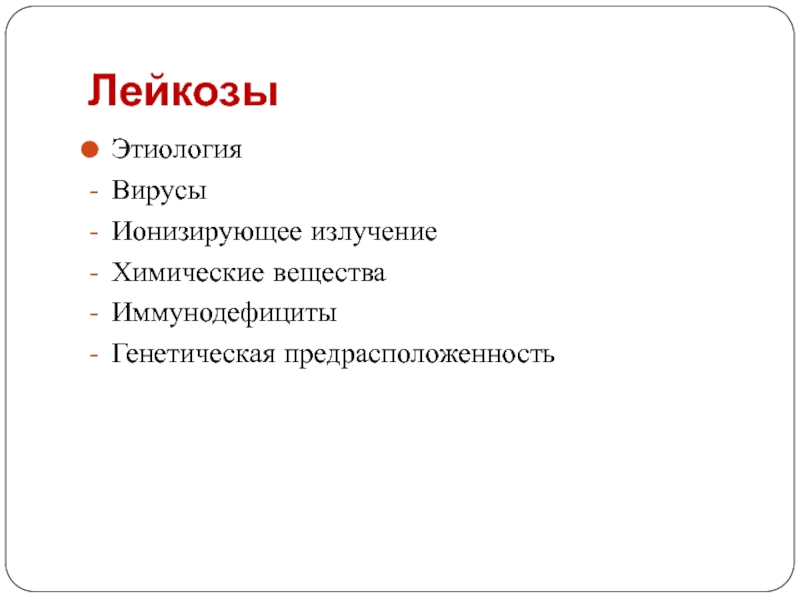 Лейкозы

Этиология

- Вирусы
- Ионизирующее излучение
- Химические вещества
- Иммунодефициты
- Генетическая предрасположенность